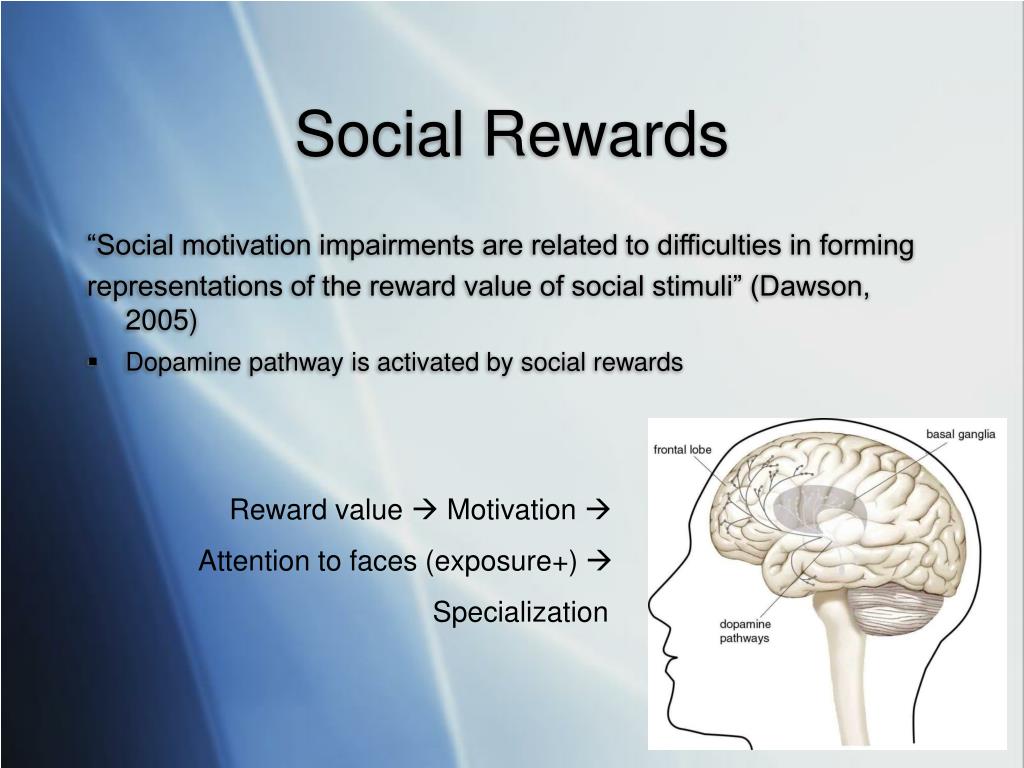 Social Rewards

“Social motivation impairments are related to difficulties in forming representations of the reward value of social stimuli” (Dawson, 2005)

▪ Dopamine pathway is activated by social rewards

Reward value → Motivation →
Attention to faces (exposure+) →
Specialization

frontal lobe
basal ganglia
dopamine pathways